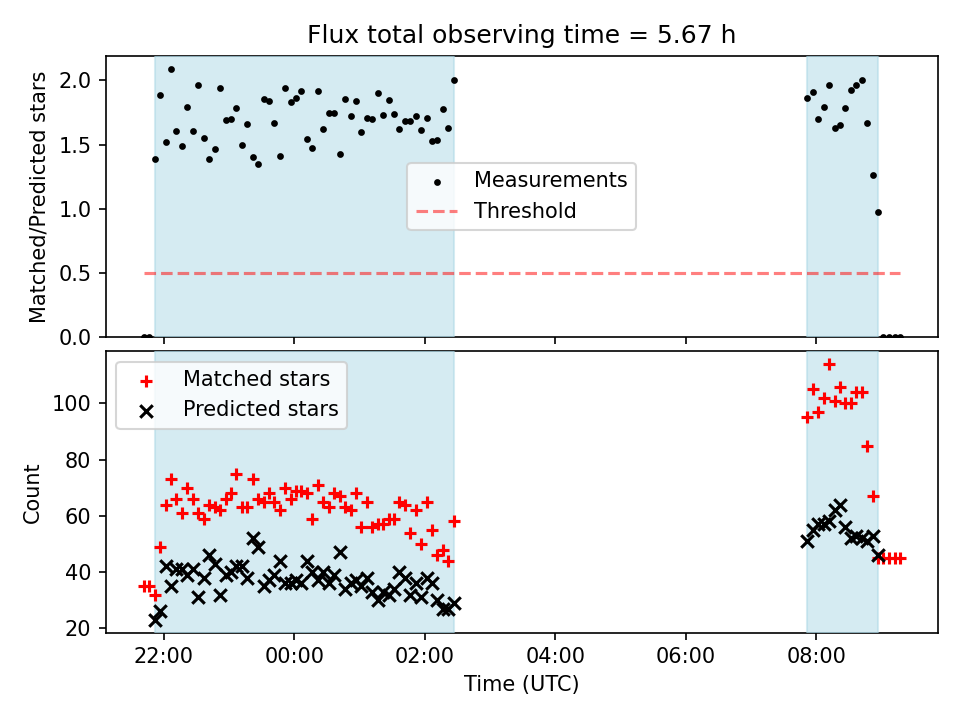 Flux total observing time = 5.67 h

Matched/Predicted stars

2.0
1.5
1.0
0.5
0.0

Measurements
Threshold

Matched stars
Predicted stars

Count

100
80
60
40
20

22:00
00:00
02:00
04:00
06:00
08:00

Time (UTC)